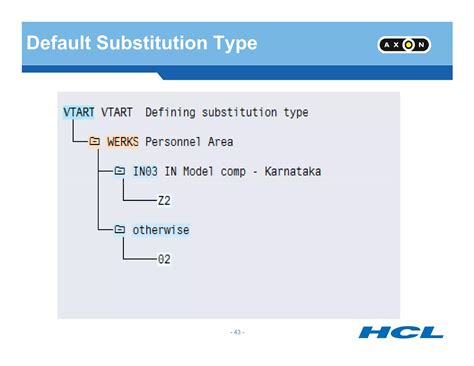 Default Substitution Type

AXON

VTART VTART Defining substitution type

WERKS Personnel Area

IN03 IN Model comp - Karnataka

Z2

otherwise

02

- 43 -

HCL